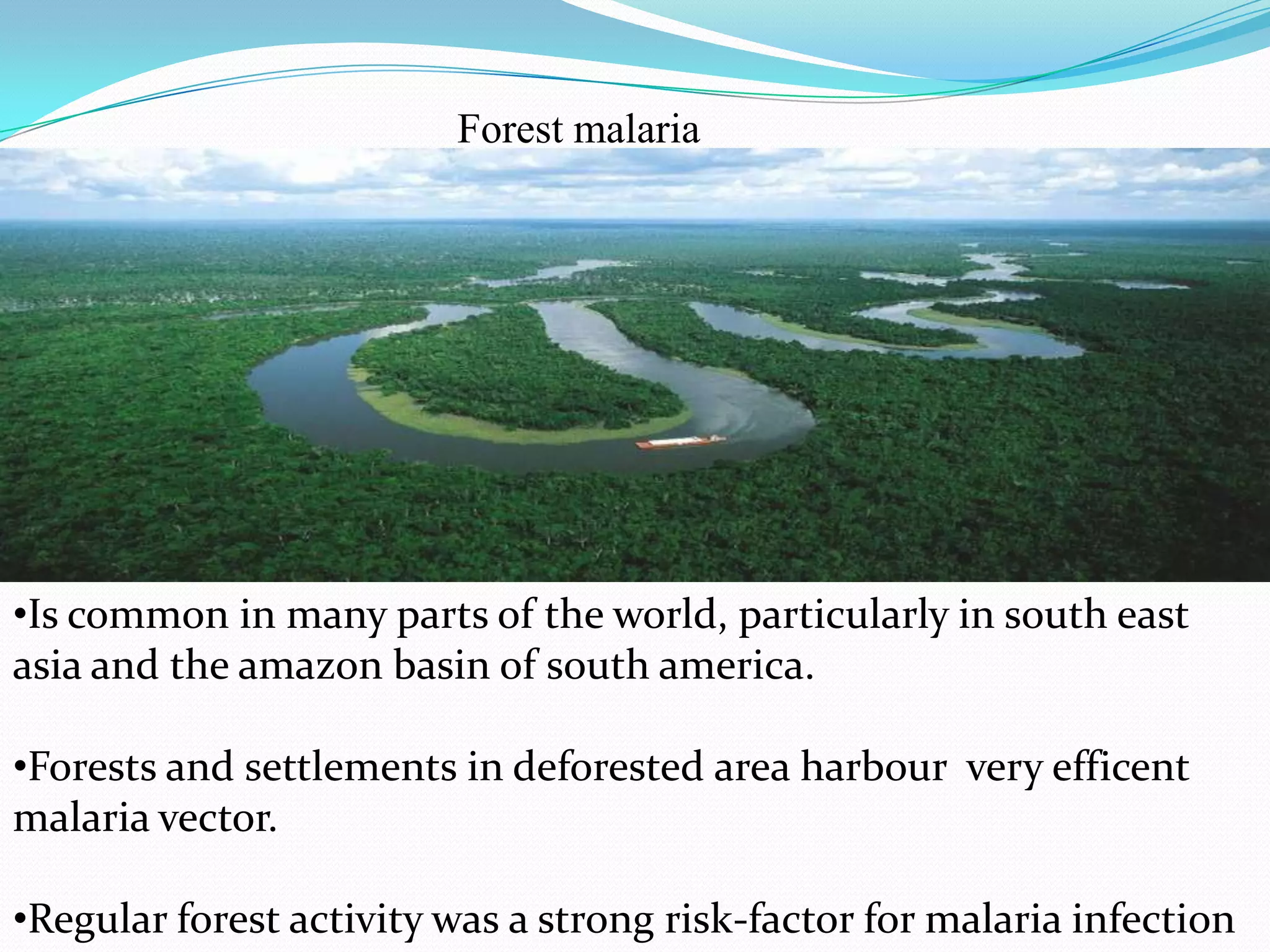 Forest malaria

•Is common in many parts of the world, particularly in south east asia and the amazon basin of south america.

•Forests and settlements in deforested area harbour very efficent malaria vector.

•Regular forest activity was a strong risk-factor for malaria infection